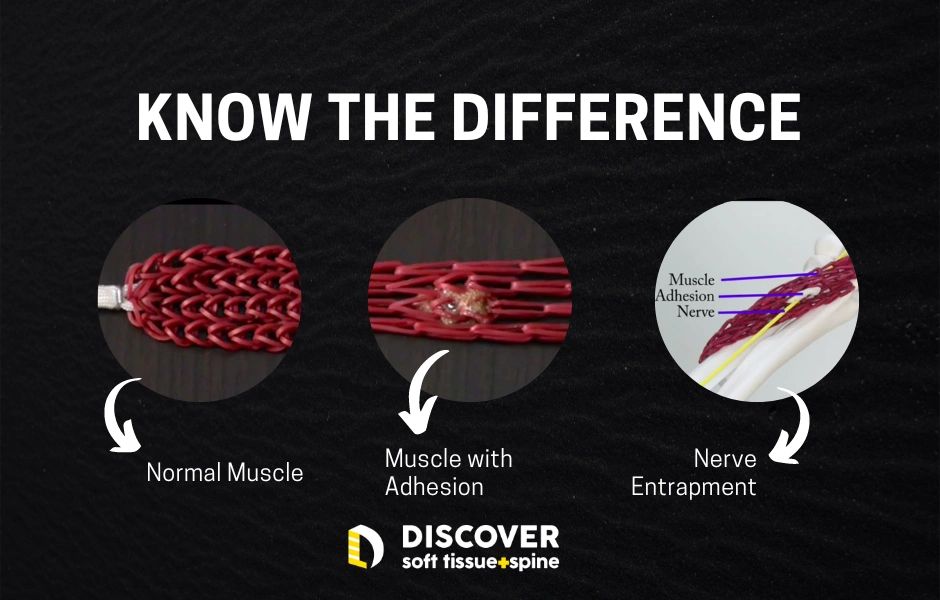 KNOW THE DIFFERENCE

Muscle
Adhesion
Nerve

Normal Muscle

Muscle with Adhesion

Nerve Entrapment

DISCOVER
soft tissue+spine